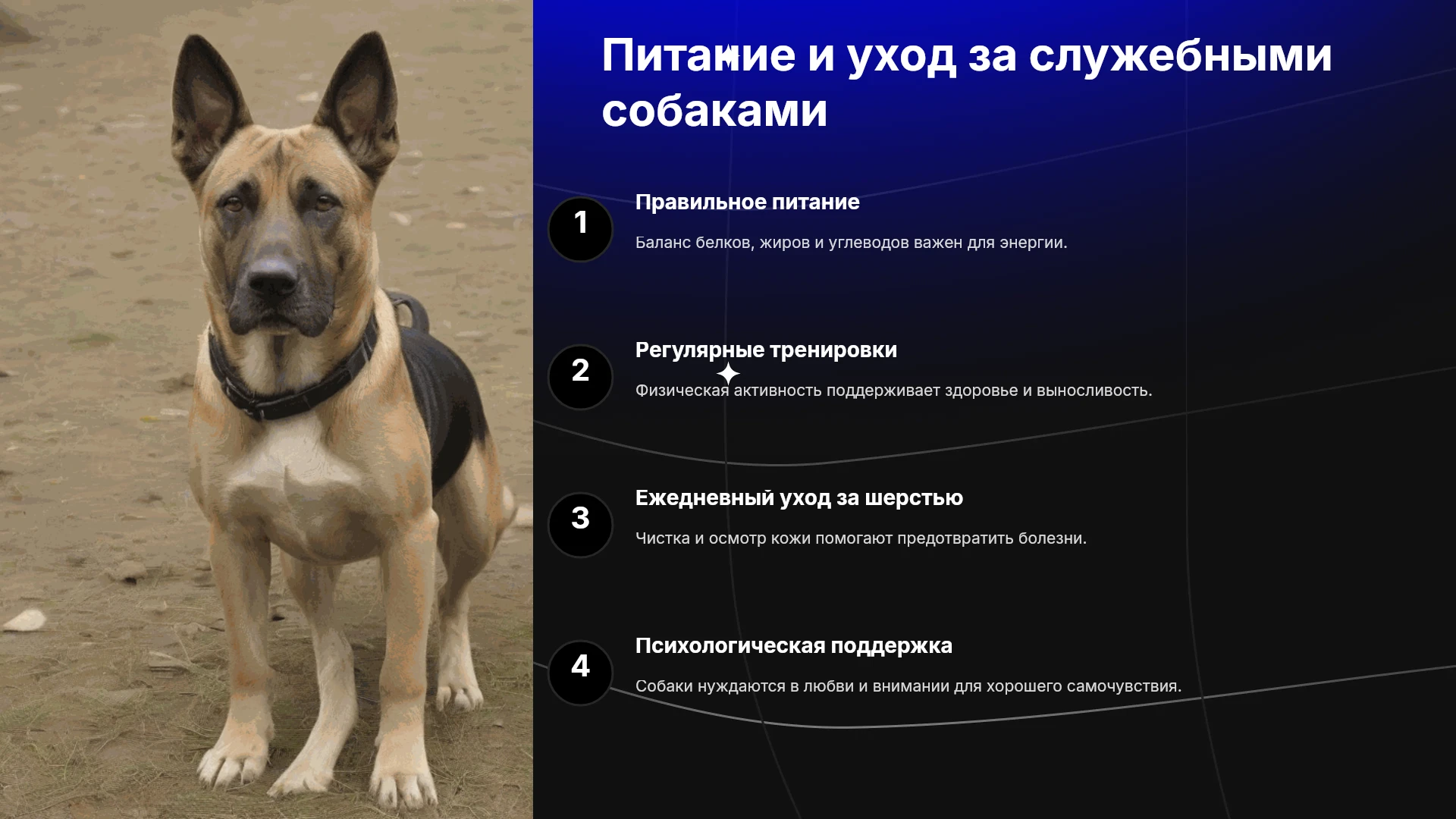 Питание и уход за служебными собаками

1

Правильное питание

Баланс белков, жиров и углеводов важен для энергии.

2

Регулярные тренировки

Физическая активность поддерживает здоровье и выносливость.

3

Ежедневный уход за шерстью

Чистка и осмотр кожи помогают предотвратить болезни.

4

Психологическая поддержка

Собаки нуждаются в любви и внимании для хорошего самочувствия.